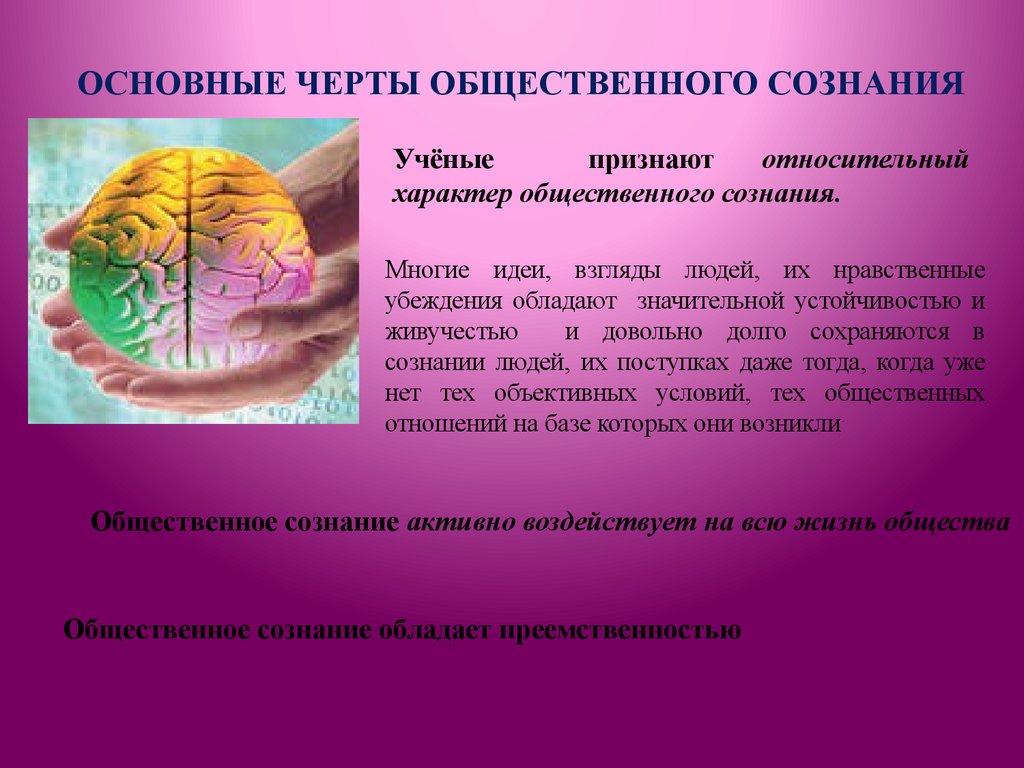 ОСНОВНЫЕ ЧЕРТЫ ОБЩЕСТВЕННОГО СОЗНАНИЯ

Учёные признают относительный характер общественного сознания.

Многие идеи, взгляды людей, их нравственные убеждения обладают значительной устойчивостью и живучестью и довольно долго сохраняются в сознании людей, их поступках даже тогда, когда уже нет тех объективных условий, тех общественных отношений на базе которых они возникли

Общественное сознание активно воздействует на всю жизнь общества

Общественное сознание обладает преемственностью